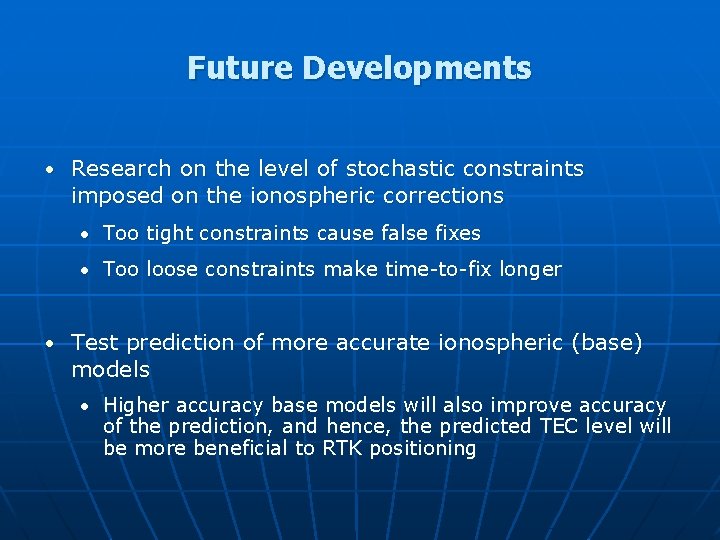 Future Developments

• Research on the level of stochastic constraints imposed on the ionospheric corrections

• Too tight constraints cause false fixes

• Too loose constraints make time-to-fix longer

• Test prediction of more accurate ionospheric (base) models

• Higher accuracy base models will also improve accuracy of the prediction, and hence, the predicted TEC level will be more beneficial to RTK positioning